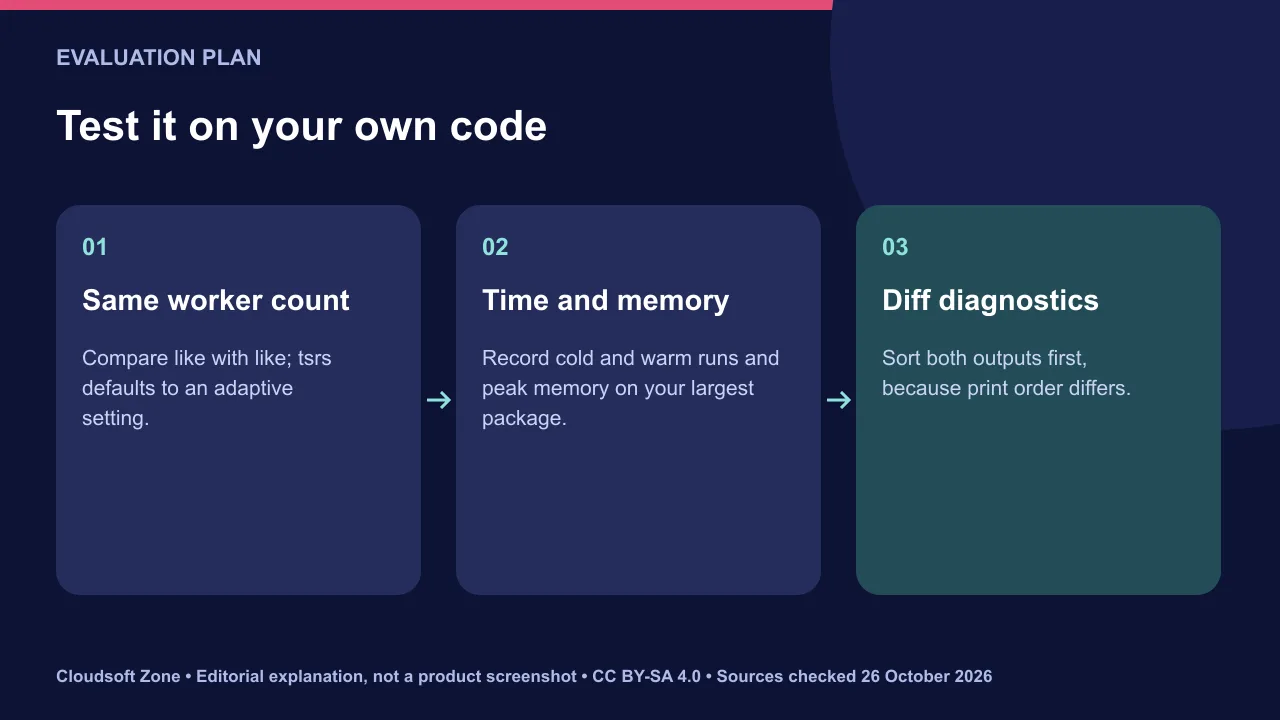 EVALUATION PLAN

Test it on your own code

01

Same worker count

Compare like with like; tsrs defaults to an adaptive setting.

→

02

Time and memory

Record cold and warm runs and peak memory on your largest package.

→

03

Diff diagnostics

Sort both outputs first, because print order differs.

Cloudsoft Zone • Editorial explanation, not a product screenshot • CC BY-SA 4.0 • Sources checked 26 October 2026